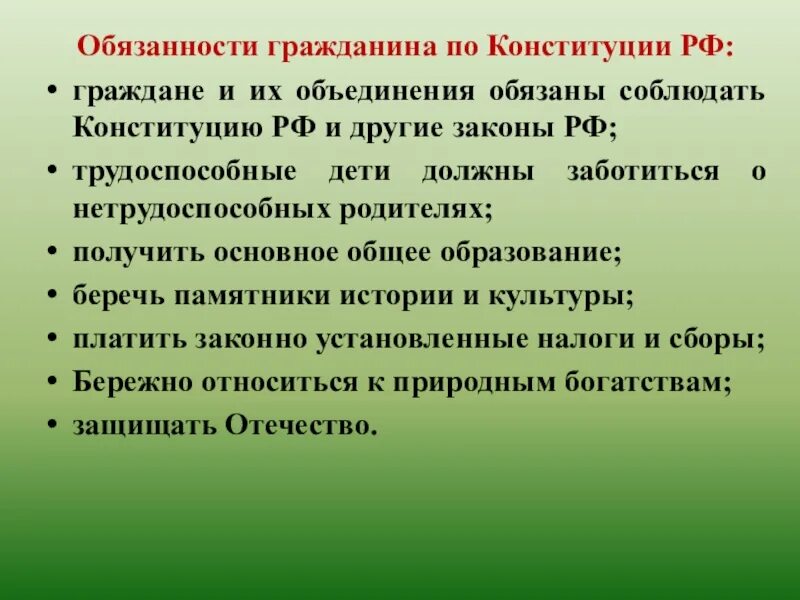 Обязанности гражданина по Конституции РФ:

• граждане и их объединения обязаны соблюдать Конституцию РФ и другие законы РФ;
• трудоспособные дети должны заботиться о нетрудоспособных родителях;
• получить основное общее образование;
• беречь памятники истории и культуры;
• платить законно установленные налоги и сборы;
• Бережно относиться к природным богатствам;
• защищать Отечество.